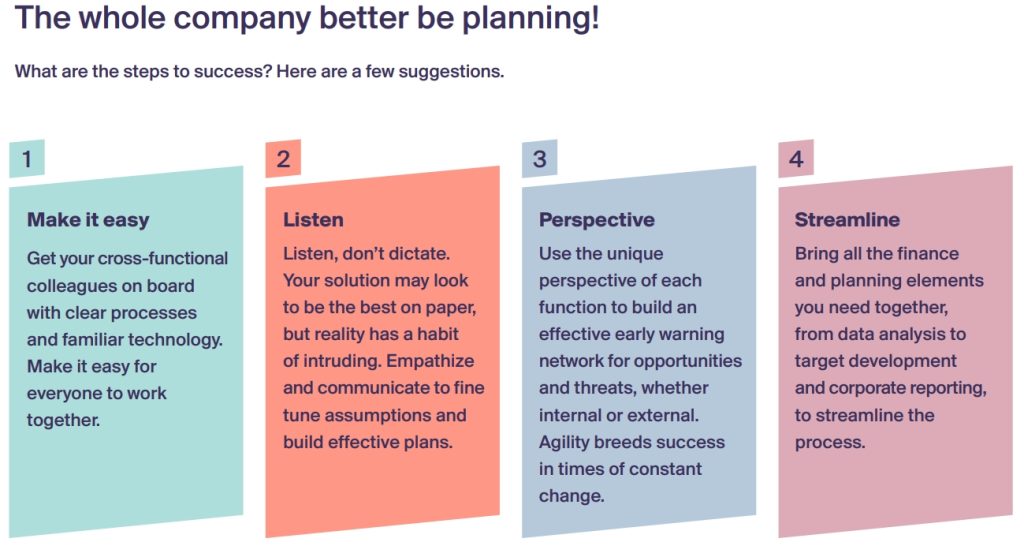 The whole company better be planning!

What are the steps to success? Here are a few suggestions.

1

Make it easy

Get your cross-functional colleagues on board with clear processes and familiar technology. Make it easy for everyone to work together.

2

Listen

Listen, don't dictate. Your solution may look to be the best on paper, but reality has a habit of intruding. Empathize and communicate to fine tune assumptions and build effective plans.

3

Perspective

Use the unique perspective of each function to build an effective early warning network for opportunities and threats, whether internal or external. Agility breeds success in times of constant change.

4

Streamline

Bring all the finance and planning elements you need together, from data analysis to target development and corporate reporting, to streamline the process.